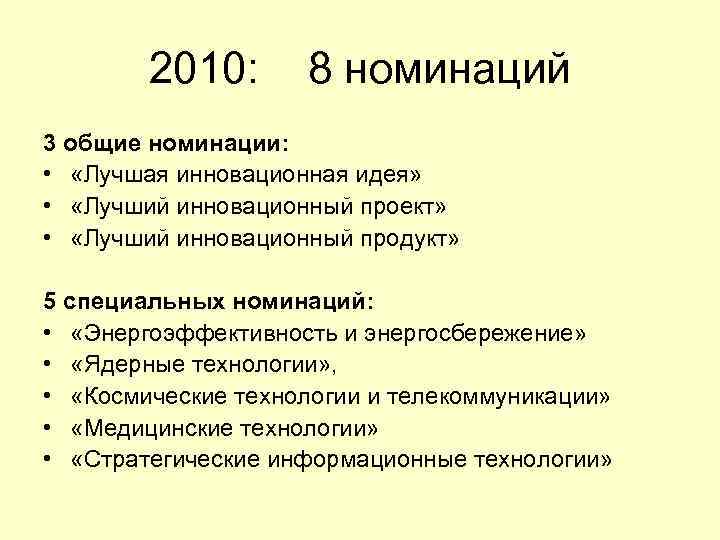 2010: 8 номинаций

3 общие номинации:
• «Лучшая инновационная идея»
• «Лучший инновационный проект»
• «Лучший инновационный продукт»

5 специальных номинаций:
• «Энергоэффективность и энергосбережение»
• «Ядерные технологии»,
• «Космические технологии и телекоммуникации»
• «Медицинские технологии»
• «Стратегические информационные технологии»